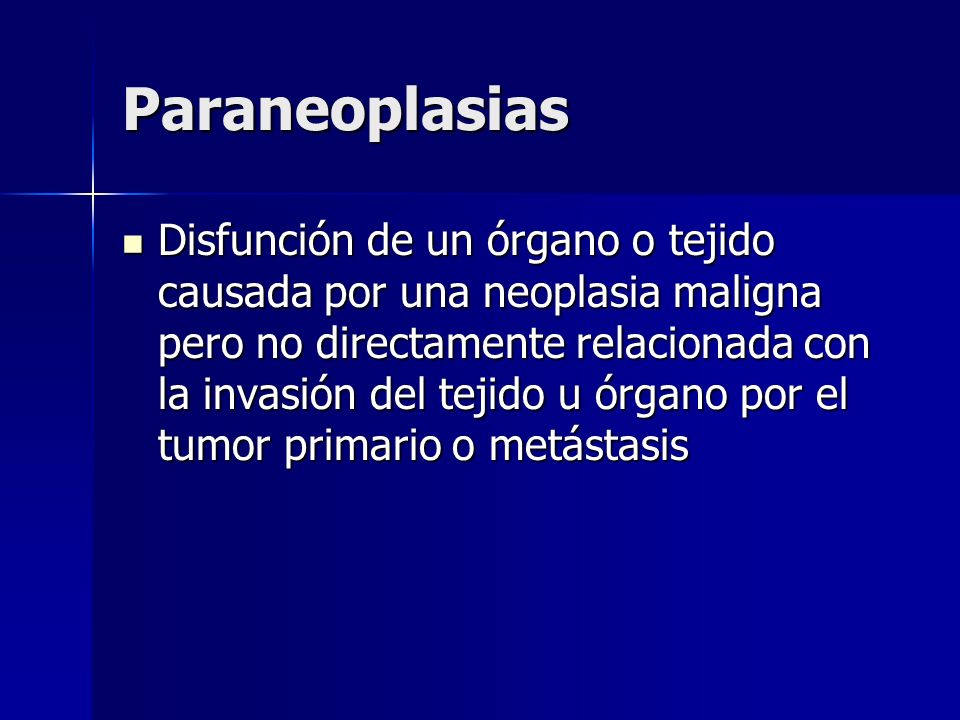 Paraneoplasias

Disfunción de un órgano o tejido causada por una neoplasia maligna pero no directamente relacionada con la invasión del tejido u órgano por el tumor primario o metástasis